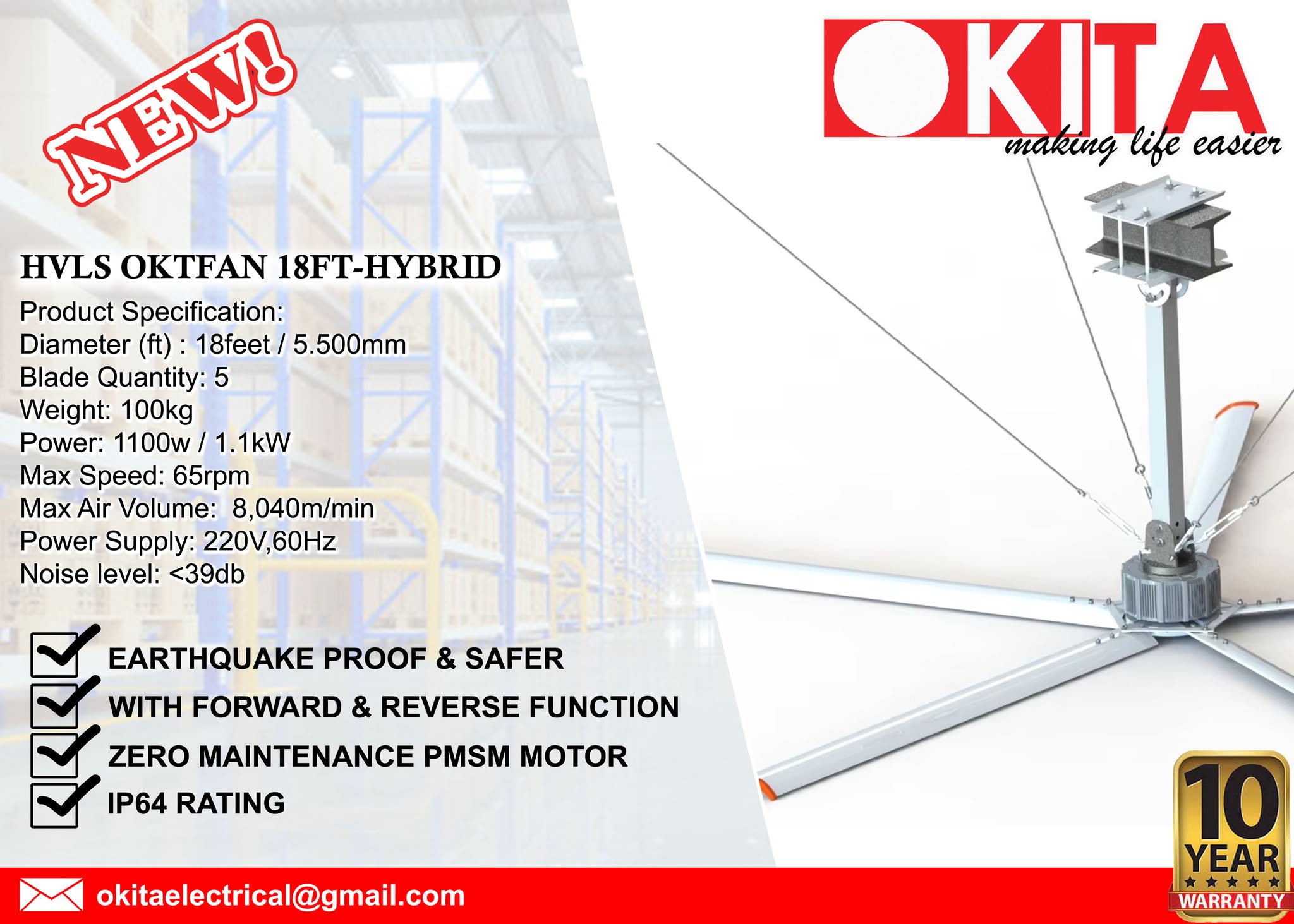 NEW!

OKITA
making life easier

HVLS OKTFAN 18FT-HYBRID
Product Specification:
Diameter (ft) : 18feet / 5.500mm
Blade Quantity: 5
Weight: 100kg
Power: 1100w / 1.1kW
Max Speed: 65rpm
Max Air Volume: 8,040m/min
Power Supply: 220V,60Hz
Noise level: <39db

EARTHQUAKE PROOF & SAFER
WITH FORWARD & REVERSE FUNCTION
ZERO MAINTENANCE PMSM MOTOR
IP64 RATING

10 YEAR WARRANTY

okitaelectrical@gmail.com